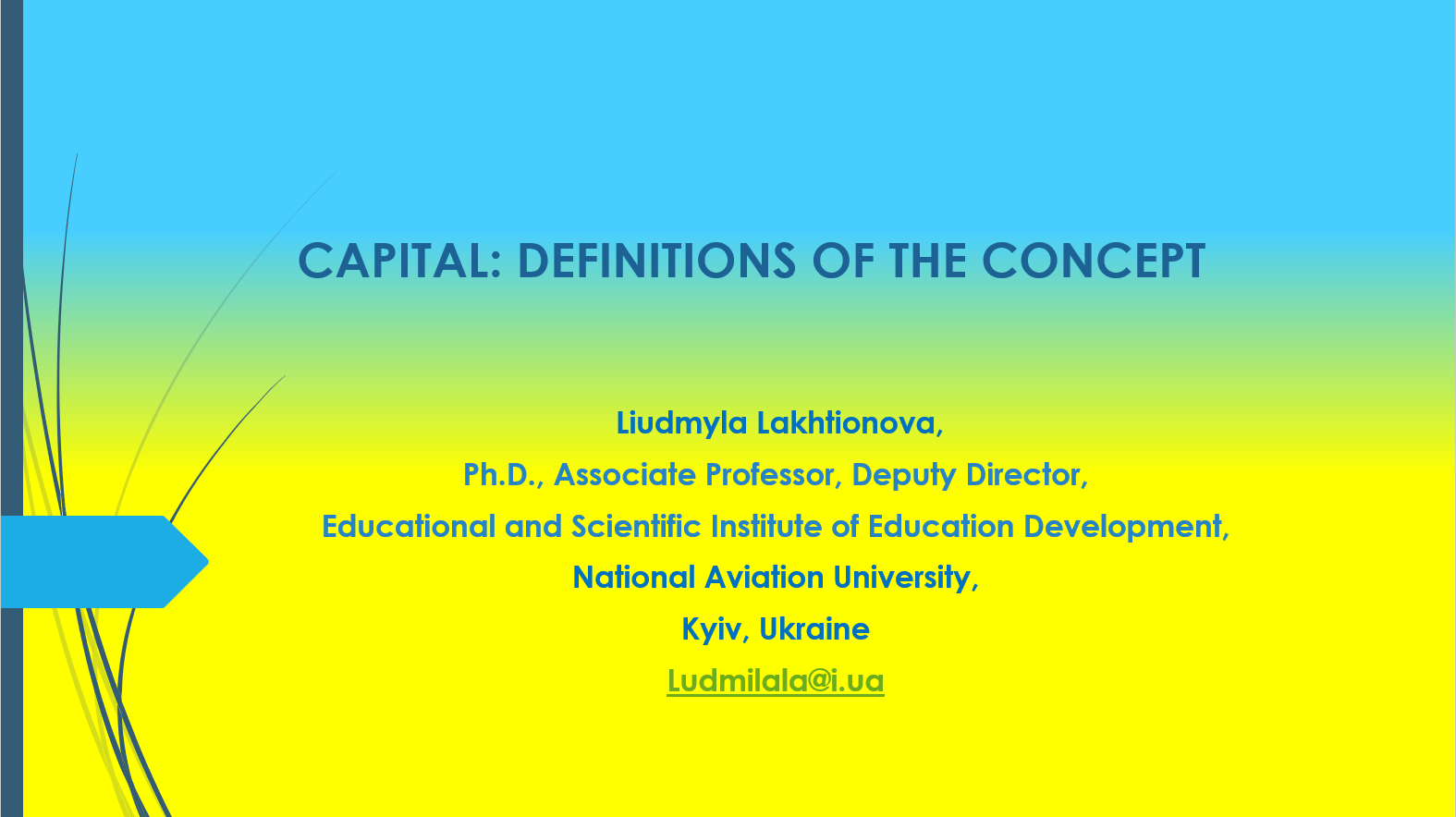 CAPITAL: DEFINITIONS OF THE CONCEPT

Liudmyla Lakhtionova,
Ph.D., Associate Professor, Deputy Director,
Educational and Scientific Institute of Education Development,
National Aviation University,
Kyiv, Ukraine
Ludmilala@i.ua